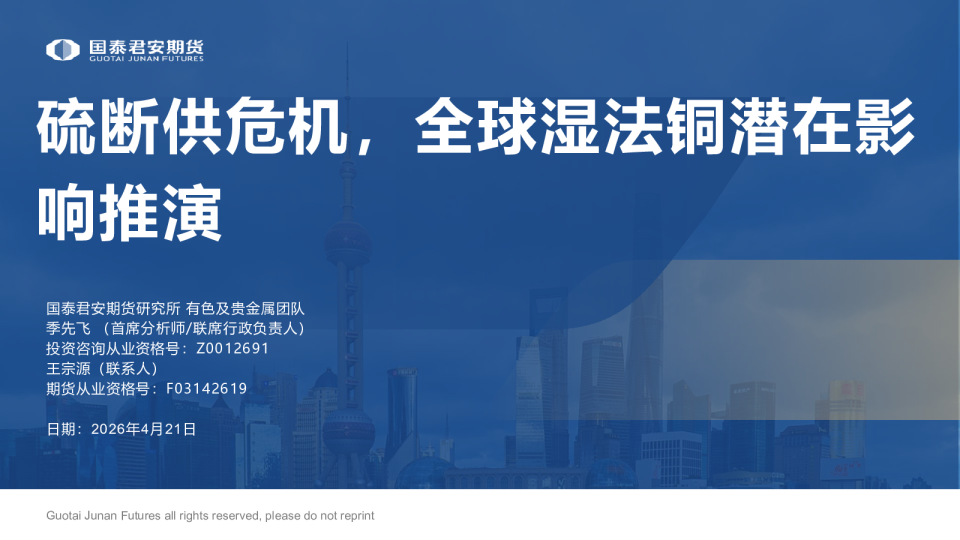 国泰君安期货
GUOTAI JUNAN FUTURES

硫断供危机，全球湿法铜潜在影响推演

国泰君安期货研究所 有色及贵金属团队
季先飞 （首席分析师/联席行政负责人）
投资咨询从业资格号：Z0012691
王宗源（联系人）
期货从业资格号：F03142619

日期：2026年4月21日

Guotai Junan Futures all rights reserved, please do not reprint